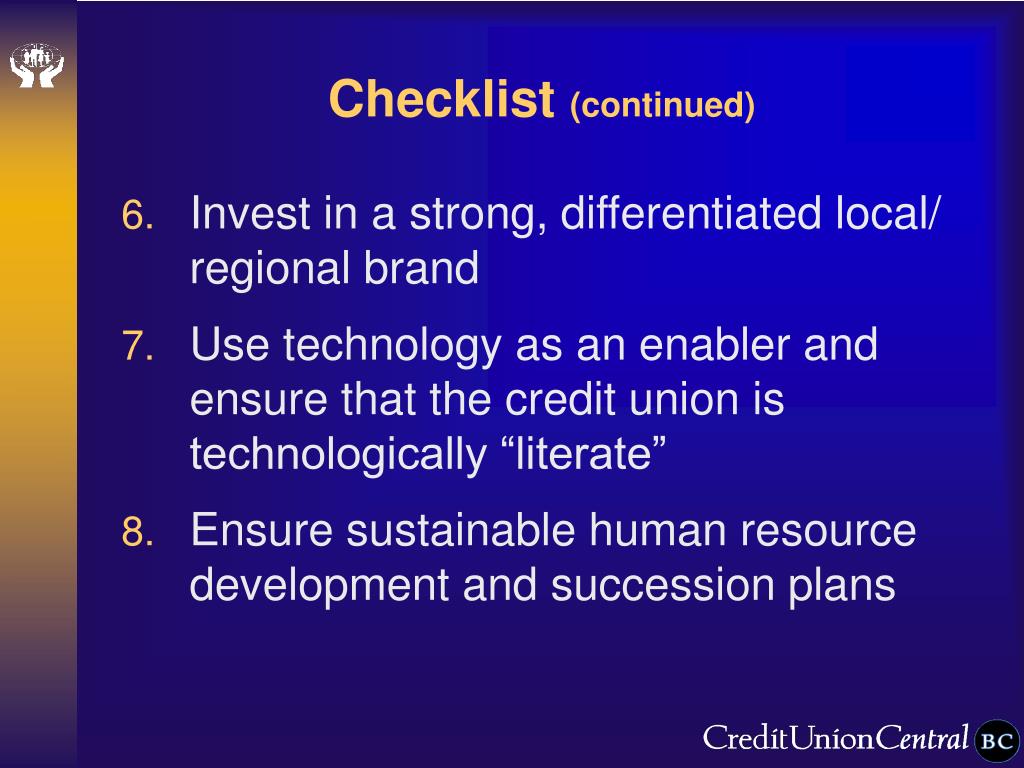 Checklist (continued)

6. Invest in a strong, differentiated local/ regional brand

7. Use technology as an enabler and ensure that the credit union is technologically “literate”

8. Ensure sustainable human resource development and succession plans

CreditUnionCentral BC